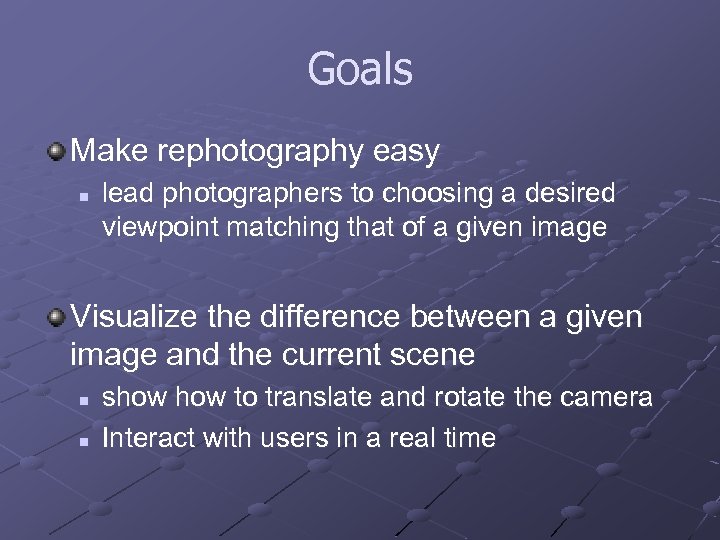 Goals

Make rephotography easy

lead photographers to choosing a desired viewpoint matching that of a given image

Visualize the difference between a given image and the current scene

show how to translate and rotate the camera

Interact with users in a real time